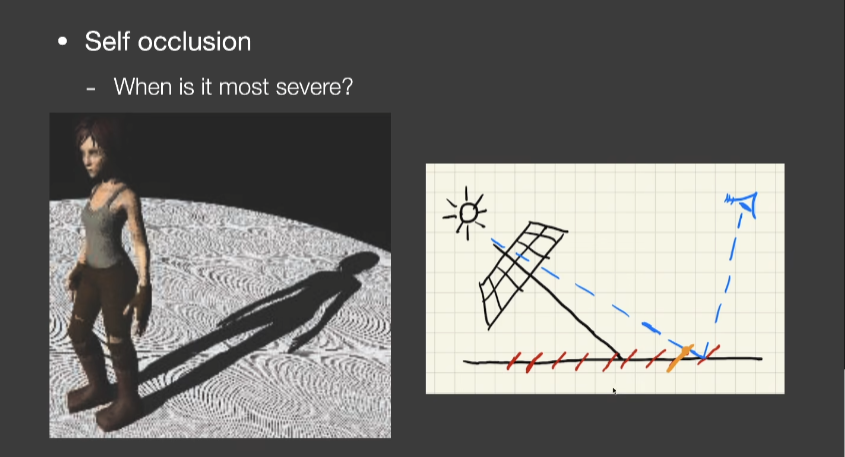 • Self occlusion
- When is it most severe?